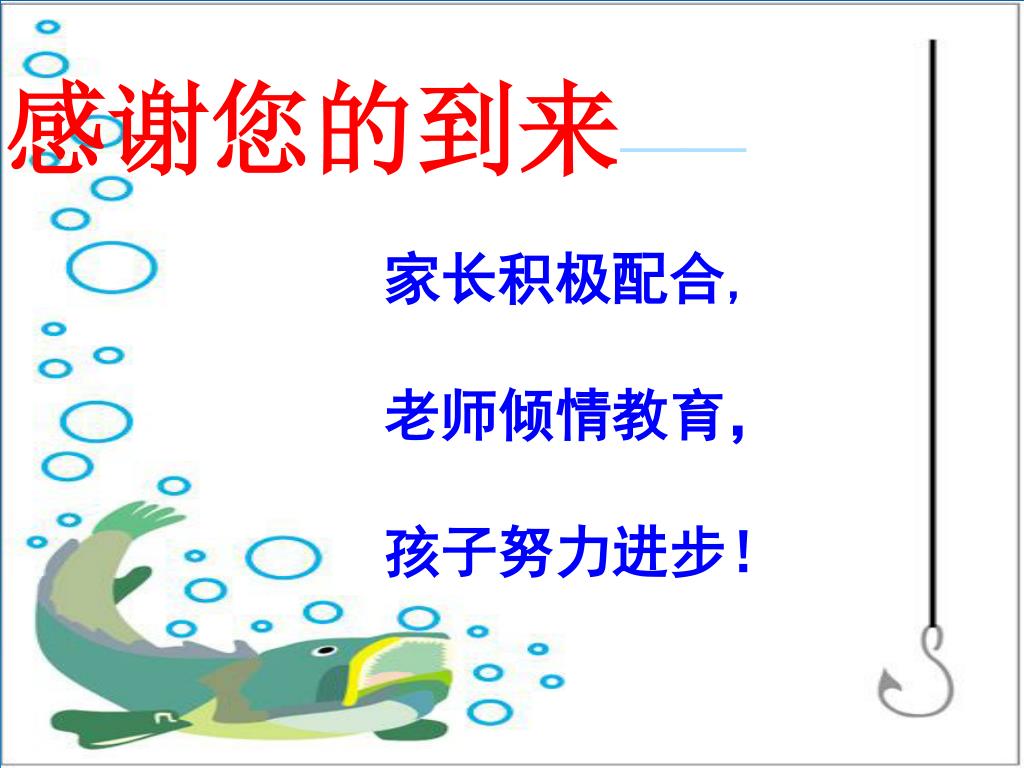 感谢您的到来

家长积极配合，

老师倾情教育，

孩子努力进步！